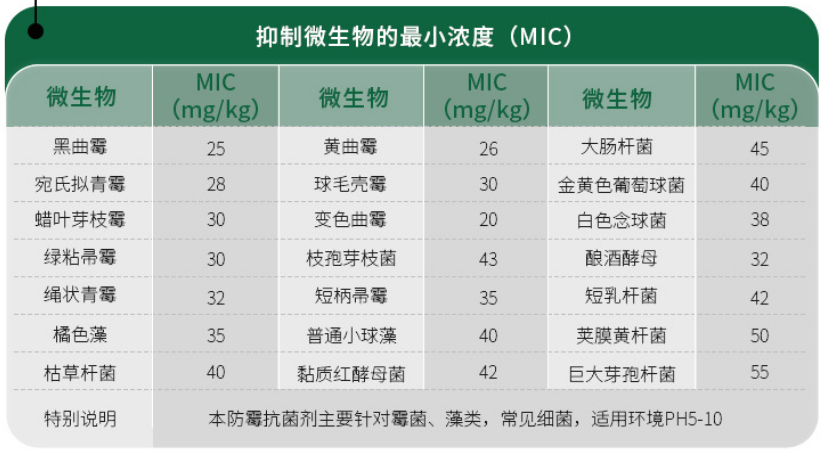 抑制微生物的最小浓度（MIC）

| 微生物 | MIC (mg/kg) | 微生物 | MIC (mg/kg) | 微生物 | MIC (mg/kg) |
|---|---|---|---|---|---|
| 黑曲霉 | 25 | 黄曲霉 | 26 | 大肠杆菌 | 45 |
| 宛氏拟青霉 | 28 | 球毛壳霉 | 30 | 金黄色葡萄球菌 | 40 |
| 蜡叶芽枝霉 | 30 | 变色曲霉 | 20 | 白色念球菌 | 38 |
| 绿粘帚霉 | 30 | 枝孢芽枝菌 | 43 | 酿酒酵母 | 32 |
| 绳状青霉 | 32 | 短柄帚霉 | 35 | 短乳杆菌 | 42 |
| 橘色藻 | 35 | 普通小球藻 | 40 | 荚膜黄杆菌 | 50 |
| 枯草杆菌 | 40 | 黏质红酵母菌 | 42 | 巨大芽孢杆菌 | 55 |
| 特别说明 | 本防霉抗菌剂主要针对霉菌、藻类，常见细菌，适用环境PH5-10 | | | | |